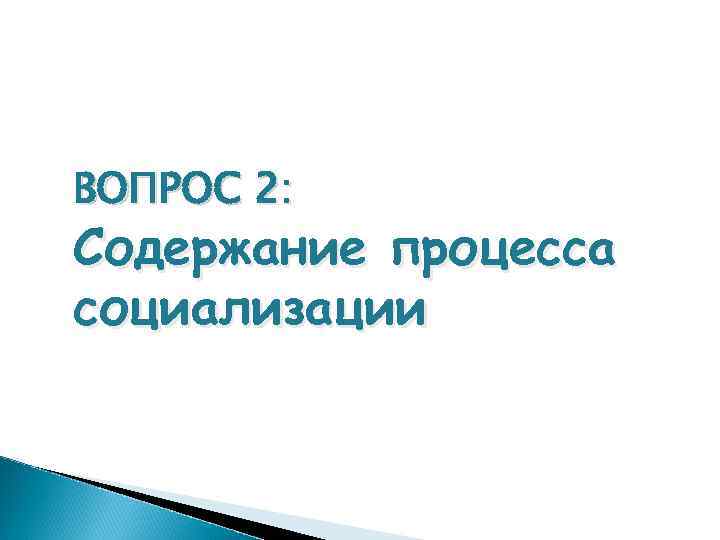 ВОПРОС 2:
Содержание процесса социализации